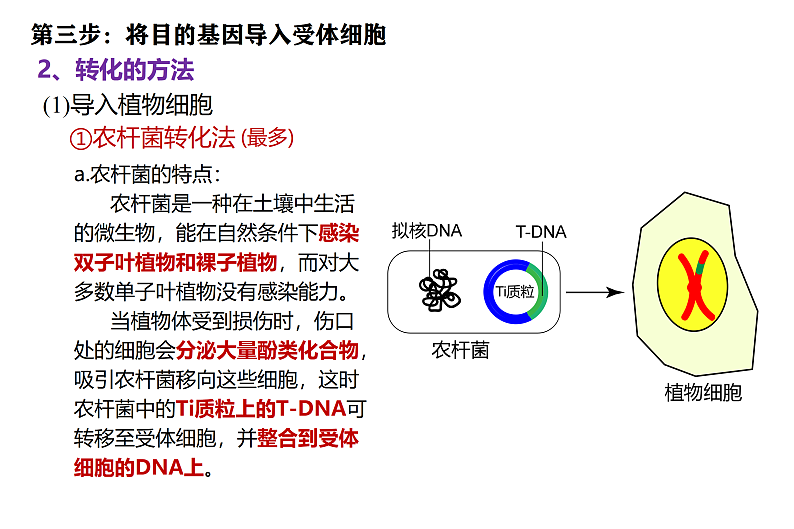 第三步：将目的基因导入受体细胞

2、转化的方法

(1)导入植物细胞

①农杆菌转化法 (最多)

a.农杆菌的特点：

农杆菌是一种在土壤中生活的微生物，能在自然条件下感染双子叶植物和裸子植物，而对大多数单子叶植物没有感染能力。

当植物体受到损伤时，伤口处的细胞会分泌大量酚类化合物，吸引农杆菌移向这些细胞，这时农杆菌中的Ti质粒上的T-DNA可转移至受体细胞，并整合到受体细胞的DNA上。

拟核DNA

T-DNA

Ti质粒

农杆菌

植物细胞